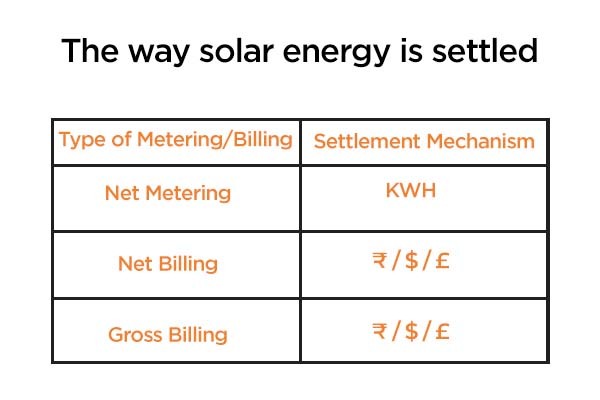 The way solar energy is settled

| Type of Metering/Billing | Settlement Mechanism |
|---|---|
| Net Metering | KWH |
| Net Billing | ₹/\$/£ |
| Gross Billing | ₹/\$/£ |